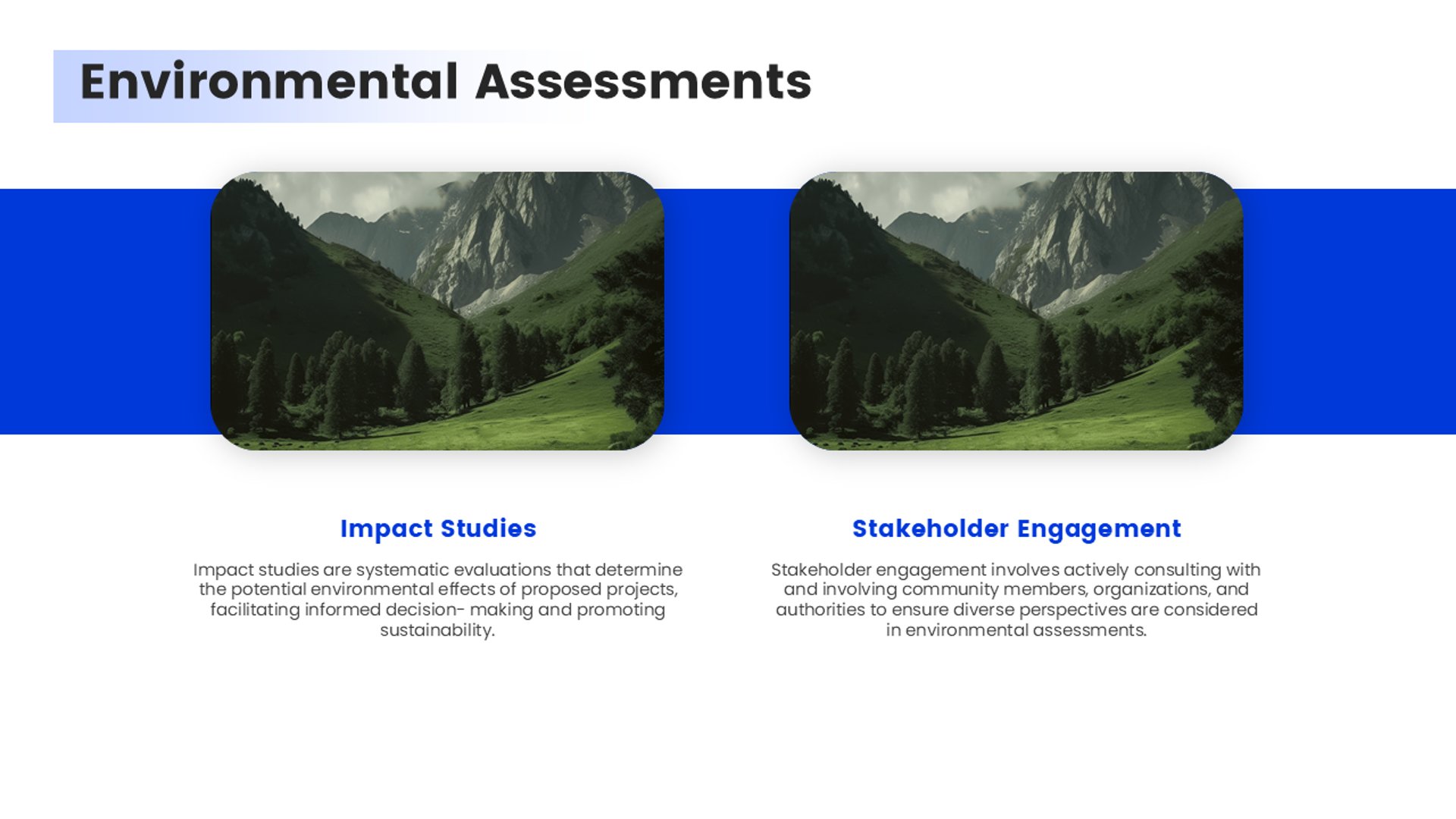 Environmental Assessments

Impact Studies

Impact studies are systematic evaluations that determine the potential environmental effects of proposed projects, facilitating informed decision- making and promoting sustainability.

Stakeholder Engagement

Stakeholder engagement involves actively consulting with and involving community members, organizations, and authorities to ensure diverse perspectives are considered in environmental assessments.